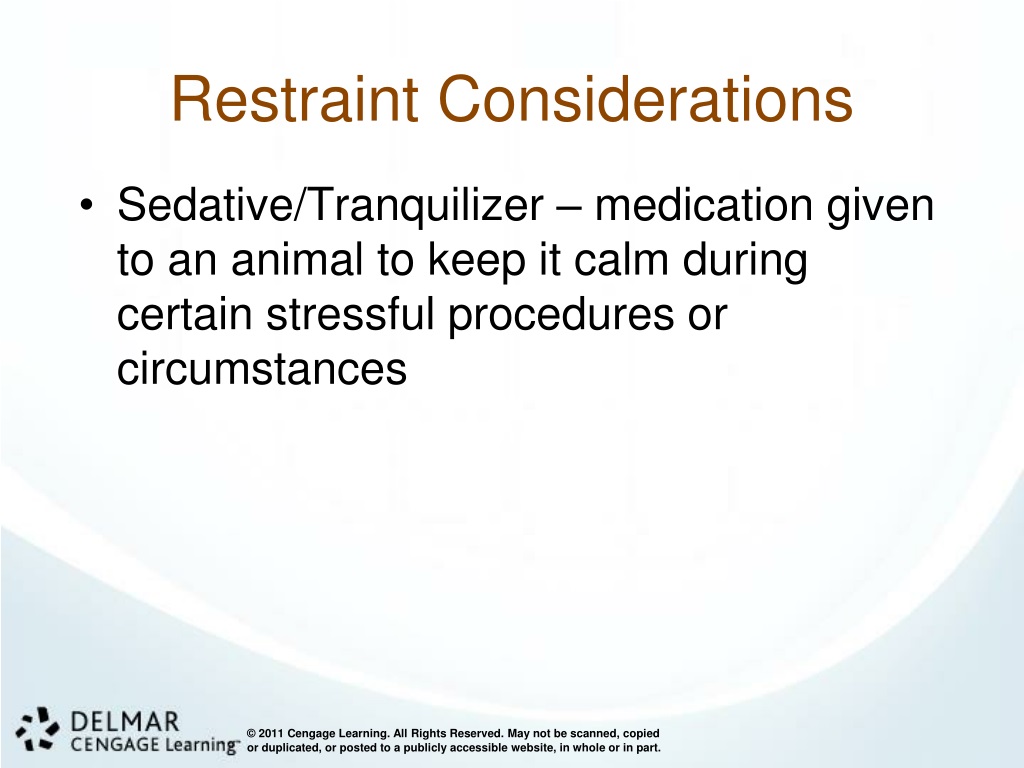 Restraint Considerations

• Sedative/Tranquilizer – medication given to an animal to keep it calm during certain stressful procedures or circumstances

DELMAR
CENGAGE Learning™

© 2011 Cengage Learning. All Rights Reserved. May not be scanned, copied or duplicated, or posted to a publicly accessible website, in whole or in part.